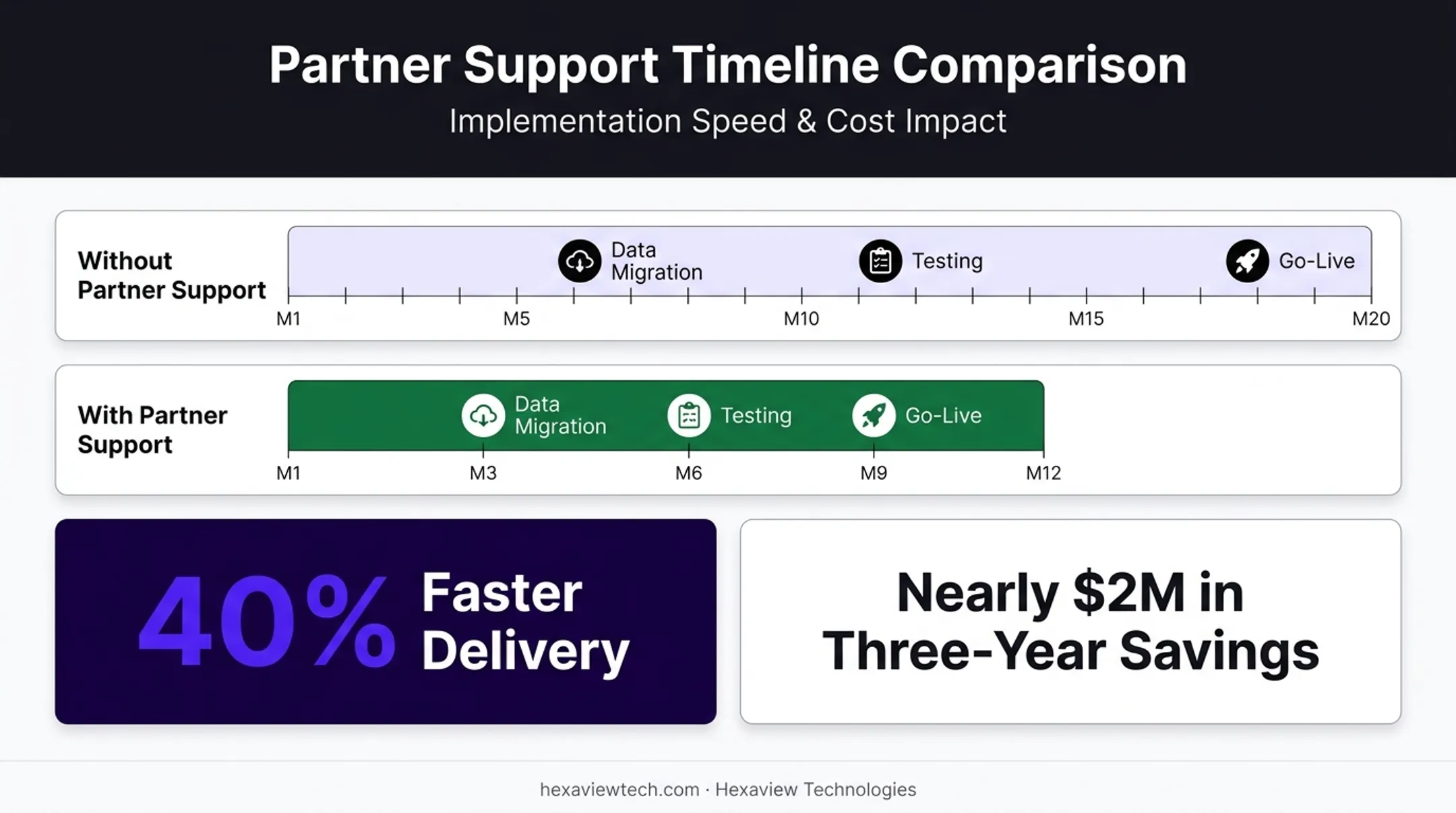 Partner Support Timeline Comparison

Implementation Speed & Cost Impact

Without Partner Support

Data Migration

Testing

Go-Live

M1

M5

M10

M15

M20

With Partner Support

Data Migration

Testing

Go-Live

M1

M3

M6

M9

M12

40% Faster Delivery

Nearly $2M in Three-Year Savings

hexaviewtech.com · Hexaview Technologies